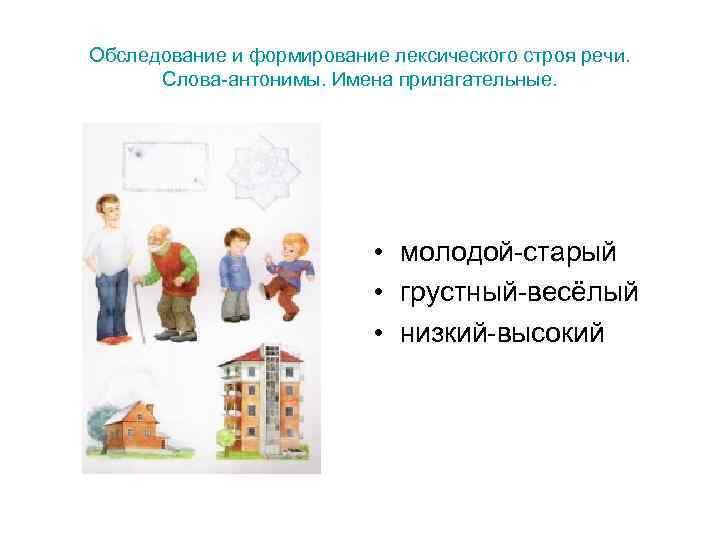 Обследование и формирование лексического строя речи. Слова-антонимы. Имена прилагательные.

• молодой-старый
• грустный-весёлый
• низкий-высокий